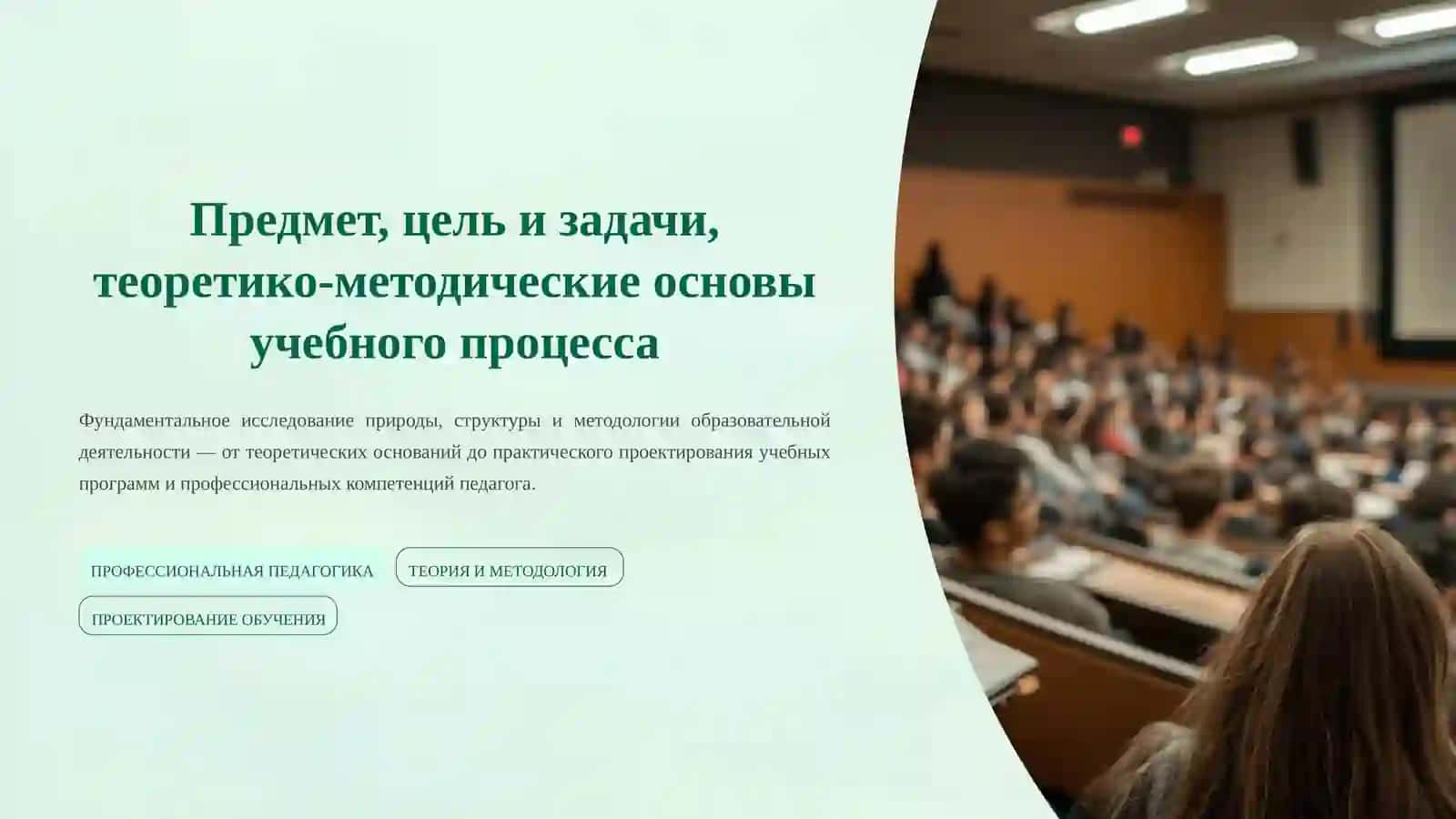 Предмет, цель и задачи, теоретико-методические основы учебного процесса

Фундаментальное исследование природы, структуры и методологии образовательной деятельности — от теоретических оснований до практического проектирования учебных программ и профессиональных компетенций педагога.

ПРОФЕССИОНАЛЬНАЯ ПЕДАГОГИКА
ТЕОРИЯ И МЕТОДОЛОГИЯ
ПРОЕКТИРОВАНИЕ ОБУЧЕНИЯ